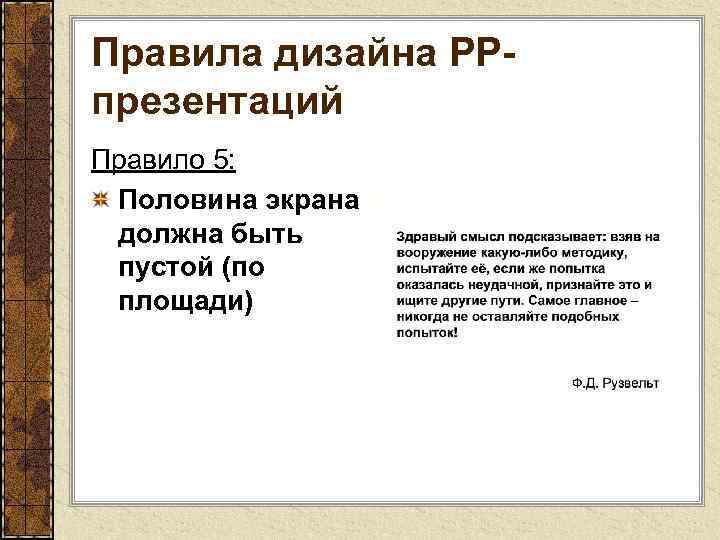 Правила дизайна PP-презентаций

Правило 5:

Половина экрана должна быть пустой (по площади)

Здравый смысл подсказывает: взяв на вооружение какую-либо методику, испытайте её, если же попытка оказалась неудачной, признайте это и ищите другие пути. Самое главное – никогда не оставляйте подобных попыток!

Ф.Д. Рузвельт